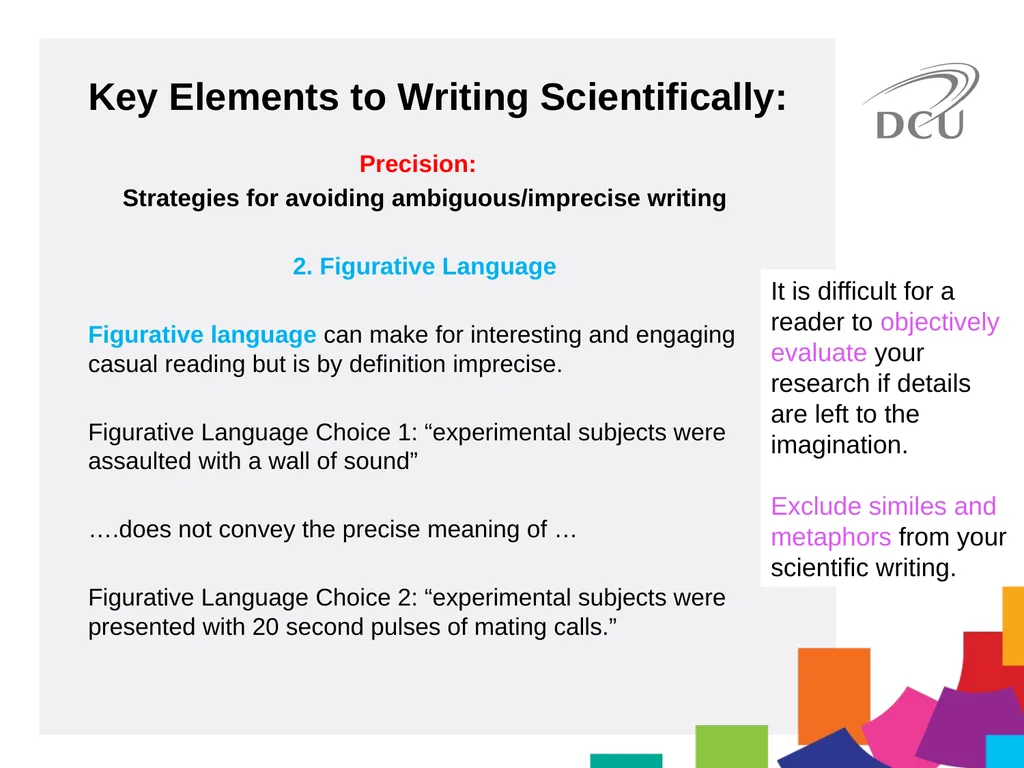 Key Elements to Writing Scientifically:

DCU

Precision:
Strategies for avoiding ambiguous/imprecise writing

2. Figurative Language

Figurative language can make for interesting and engaging casual reading but is by definition imprecise.

Figurative Language Choice 1: “experimental subjects were assaulted with a wall of sound”

….does not convey the precise meaning of …

Figurative Language Choice 2: “experimental subjects were presented with 20 second pulses of mating calls.”

It is difficult for a reader to objectively evaluate your research if details are left to the imagination.

Exclude similes and metaphors from your scientific writing.